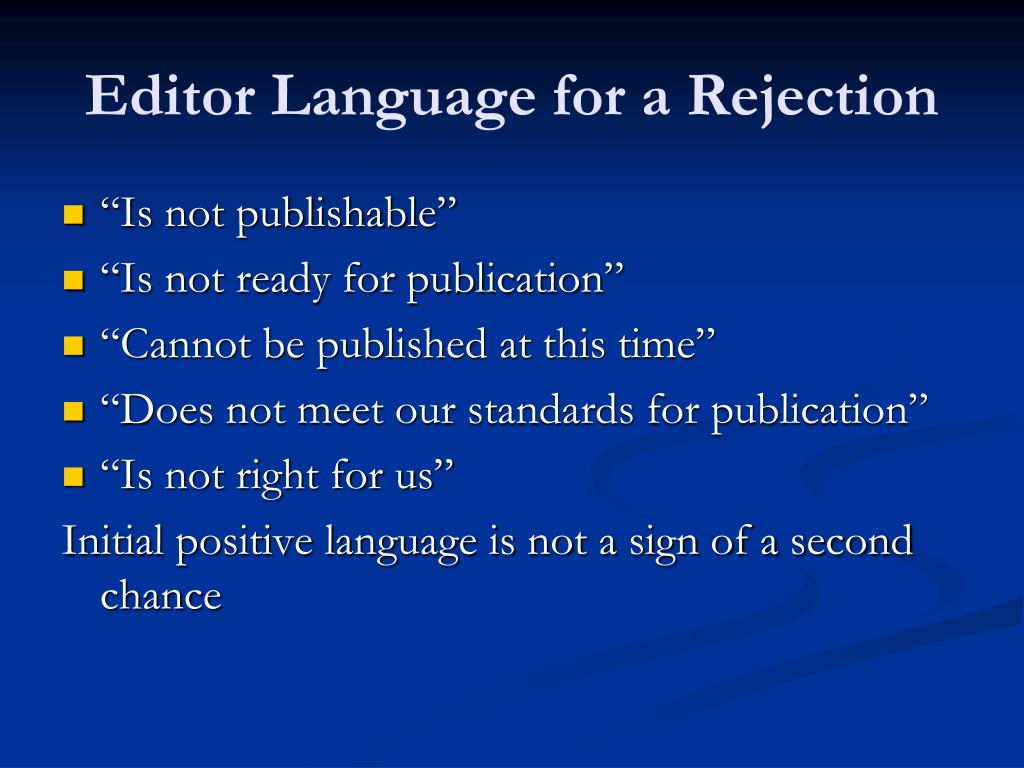 Editor Language for a Rejection

- “Is not publishable”
- “Is not ready for publication”
- “Cannot be published at this time”
- “Does not meet our standards for publication”
- “Is not right for us”

Initial positive language is not a sign of a second chance